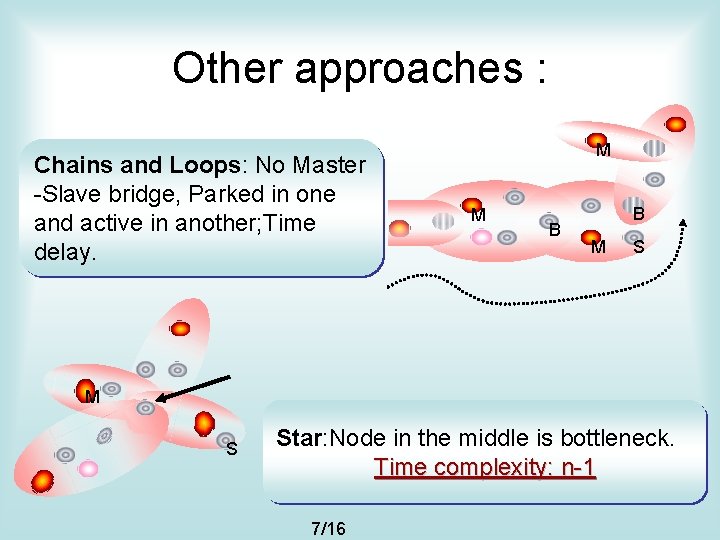 Other approaches :

**Chains and Loops**: No Master -Slave bridge, Parked in one and active in another;Time delay.

M

M

B

B

M

S

M

S

**Star**:Node in the middle is bottleneck.
Time complexity: n-1

7/16